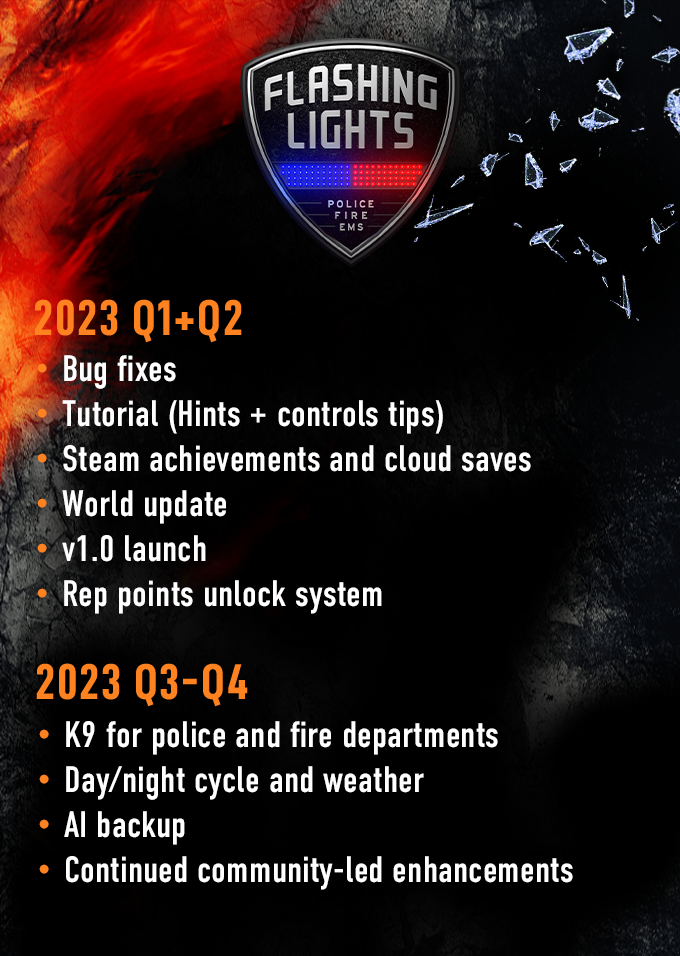 FLASHING LIGHTS
POLICE
FIRE
EMS

2023 Q1+Q2
• Bug fixes
• Tutorial (Hints + controls tips)
• Steam achievements and cloud saves
• World update
• v1.0 launch
• Rep points unlock system

2023 Q3-Q4
• K9 for police and fire departments
• Day/night cycle and weather
• AI backup
• Continued community-led enhancements